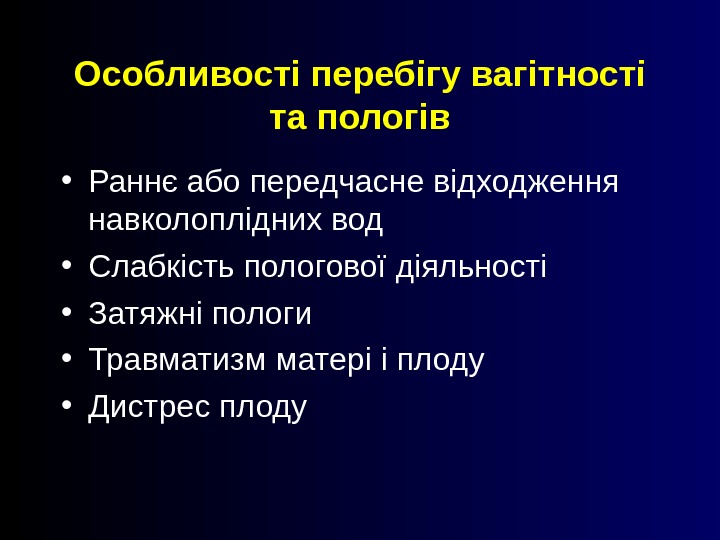 Особливості перебігу вагітності та пологів

• Раннє або передчасне відходження навколоплідних вод
• Слабкість пологової діяльності
• Затяжні пологи
• Травматизм матері і плоду
• Дистрес плоду